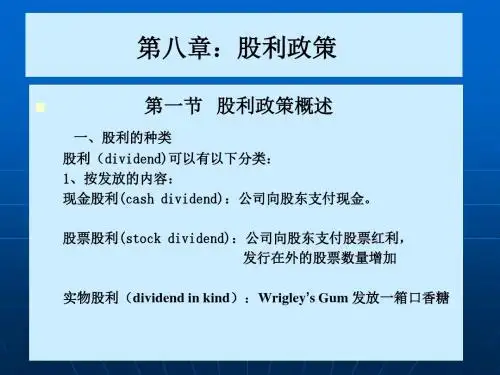 第八章：股利政策

第一节 股利政策概述

一、股利的种类

股利（dividend)可以有以下分类：

1、按发放的内容：

现金股利(cash dividend)：公司向股东支付现金。

股票股利(stock dividend)：公司向股东支付股票红利，发行在外的股票数量增加

实物股利（dividend in kind）：Wrigley's Gum 发放一箱口香糖